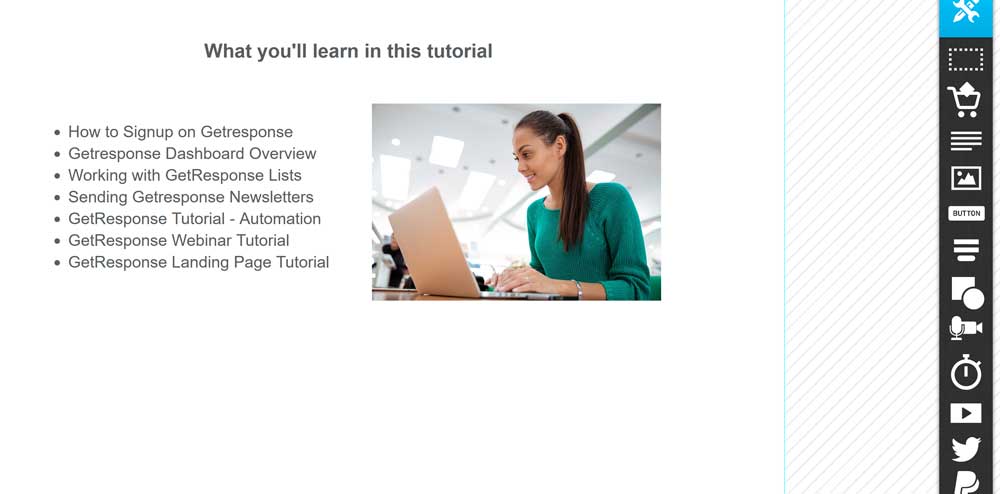 What you'll learn in this tutorial

- How to Signup on Getresponse
- Getresponse Dashboard Overview
- Working with GetResponse Lists
- Sending Getresponse Newsletters
- GetResponse Tutorial - Automation
- GetResponse Webinar Tutorial
- GetResponse Landing Page Tutorial

BUTTON